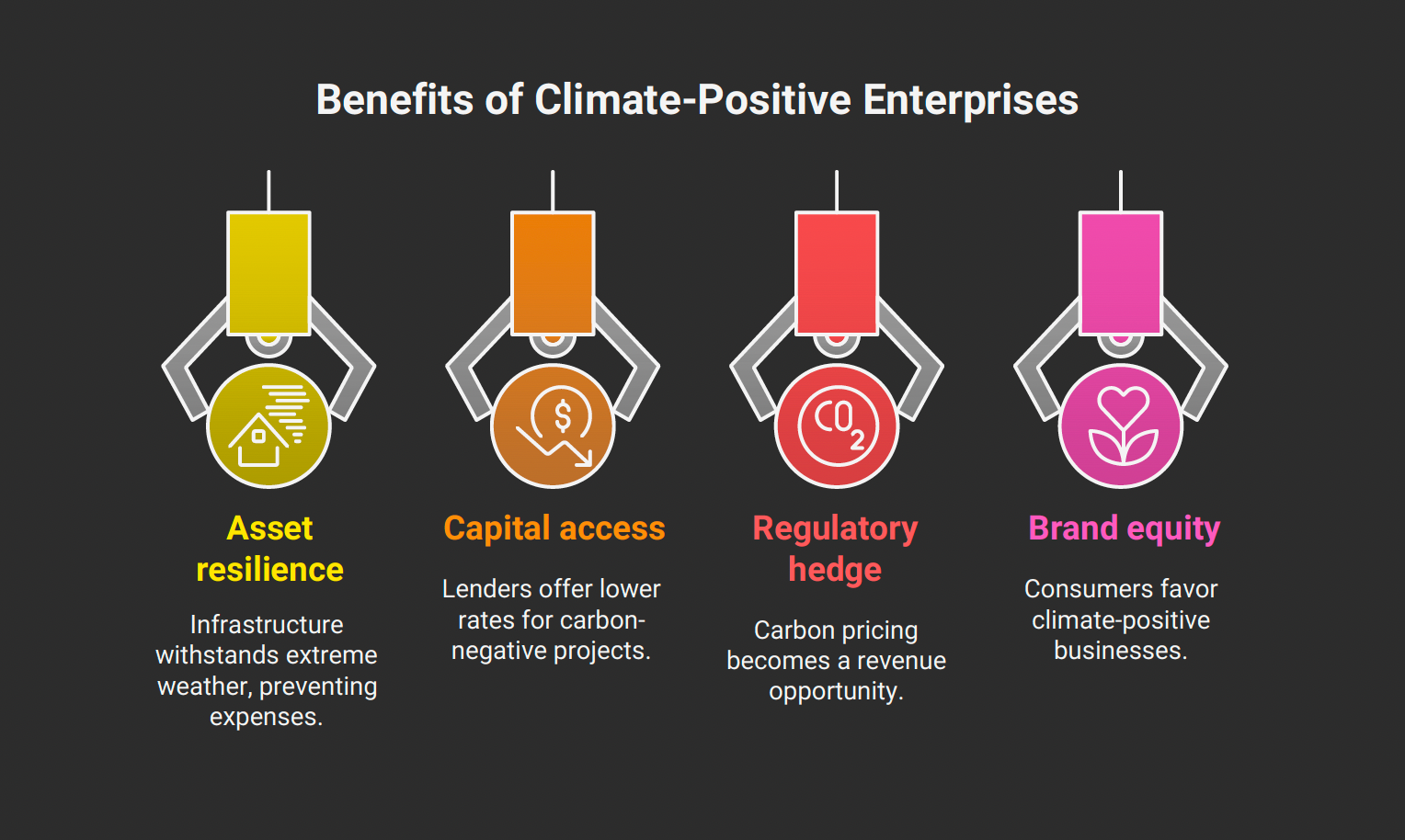 Benefits of Climate-Positive Enterprises

$CO_2$

Asset resilience

Infrastructure withstands extreme weather, preventing expenses.

Capital access

Lenders offer lower rates for carbon-negative projects.

Regulatory hedge

Carbon pricing becomes a revenue opportunity.

Brand equity

Consumers favor climate-positive businesses.